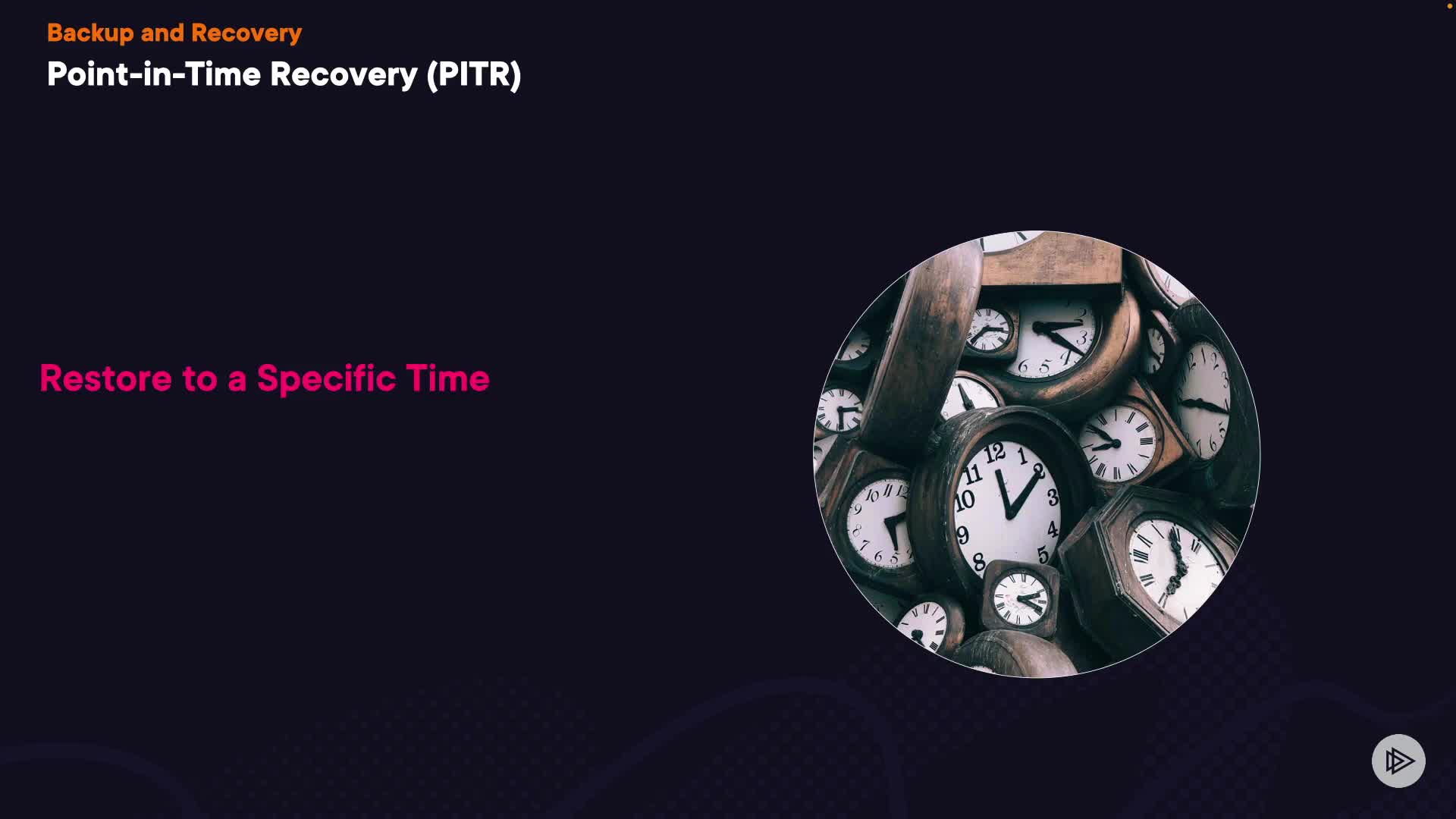 Backup and Recovery

Point-in-Time Recovery (PITR)

Restore to a Specific Time